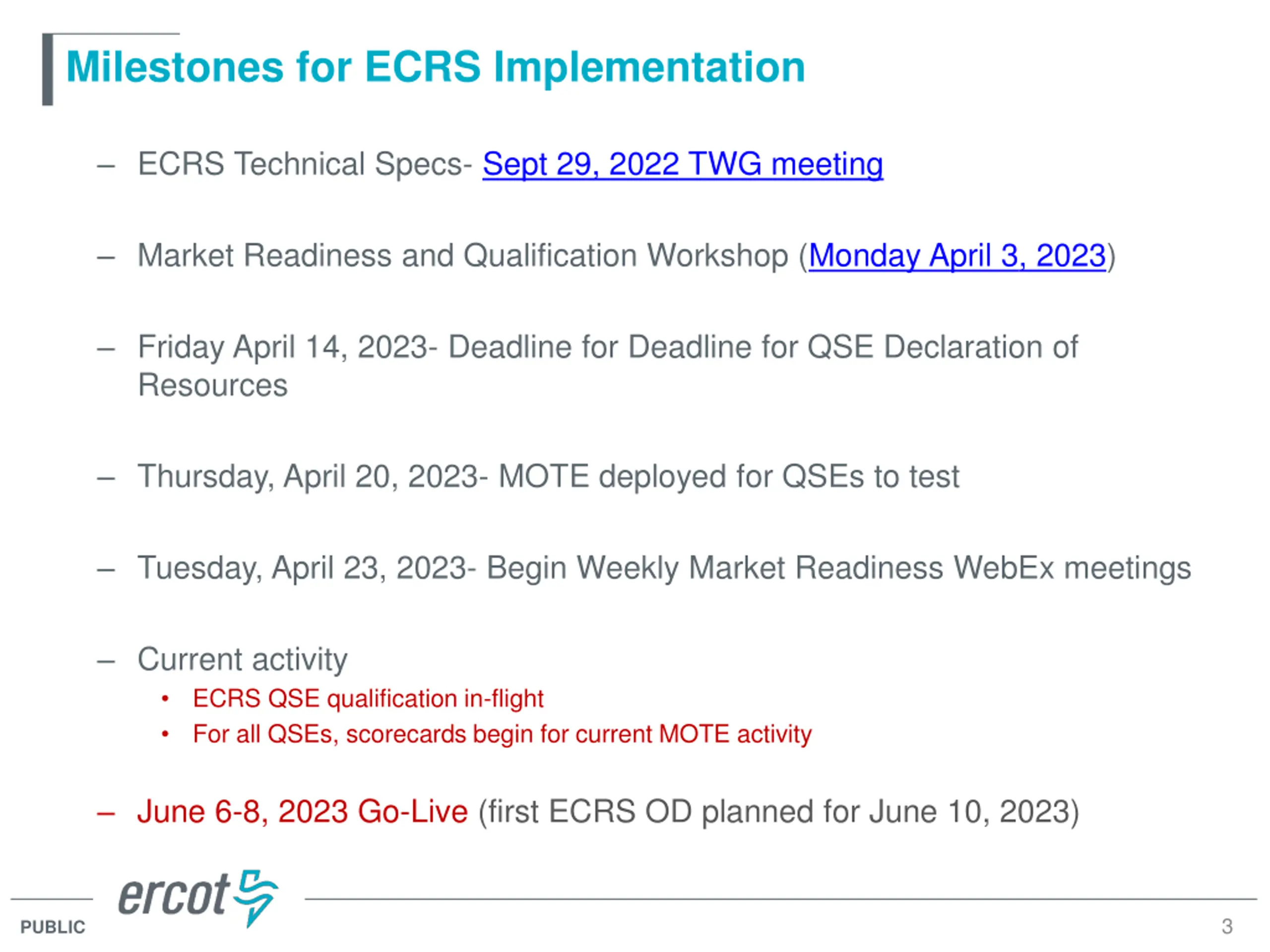 Milestones for ECRS Implementation

– ECRS Technical Specs- Sept 29, 2022 TWG meeting

– Market Readiness and Qualification Workshop (Monday April 3, 2023)

– Friday April 14, 2023- Deadline for Deadline for QSE Declaration of Resources

– Thursday, April 20, 2023- MOTE deployed for QSEs to test

– Tuesday, April 23, 2023- Begin Weekly Market Readiness WebEx meetings

– Current activity
• ECRS QSE qualification in-flight
• For all QSEs, scorecards begin for current MOTE activity

– June 6-8, 2023 Go-Live (first ECRS OD planned for June 10, 2023)

ercot

PUBLIC

3